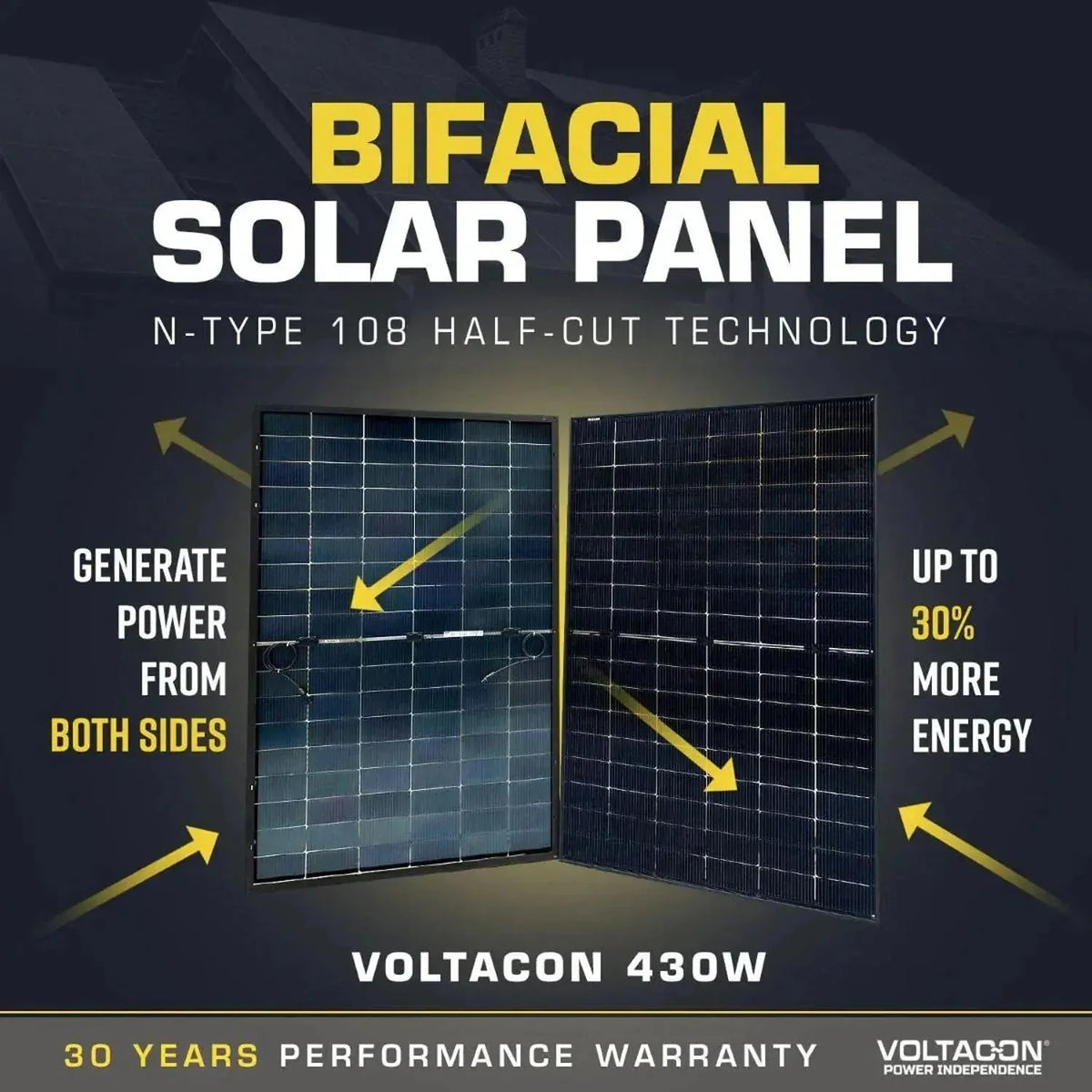 BIFACIAL SOLAR PANEL

N-TYPE 108 HALF-CUT TECHNOLOGY

GENERATE POWER FROM BOTH SIDES

UP TO 30% MORE ENERGY

VOLTACON 430W

30 YEARS PERFORMANCE WARRANTY

VOLTACON® POWER INDEPENDENCE